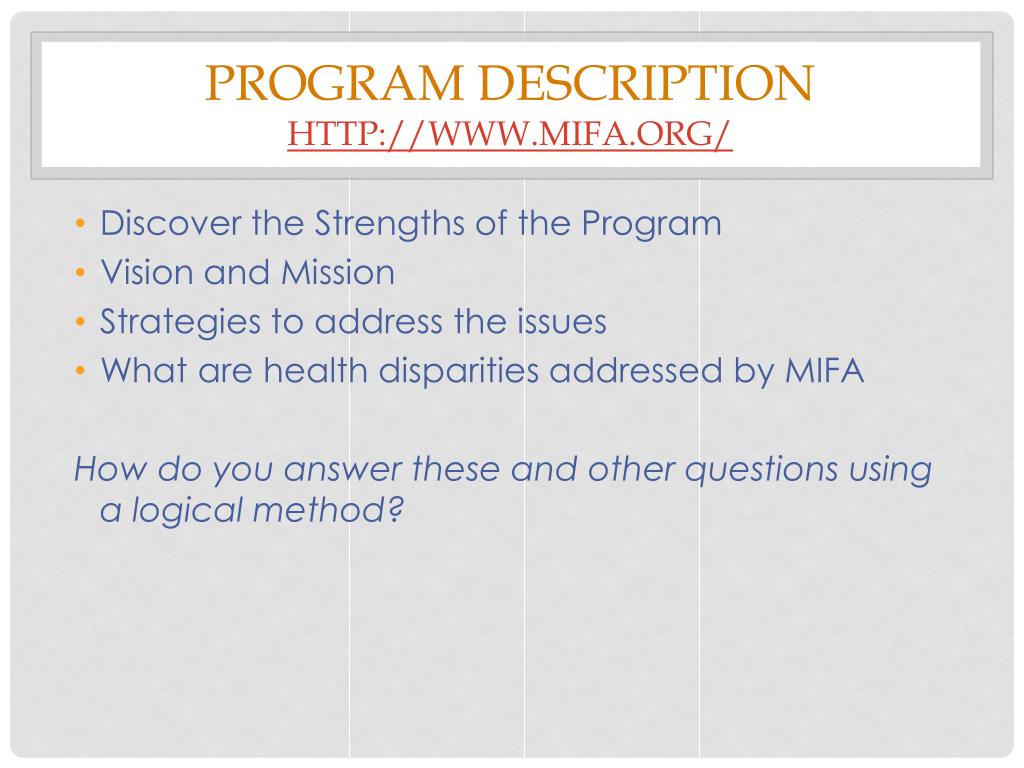 PROGRAM DESCRIPTION
HTTP://WWW.MIFA.ORG/

• Discover the Strengths of the Program
• Vision and Mission
• Strategies to address the issues
• What are health disparities addressed by MIFA

How do you answer these and other questions using a logical method?